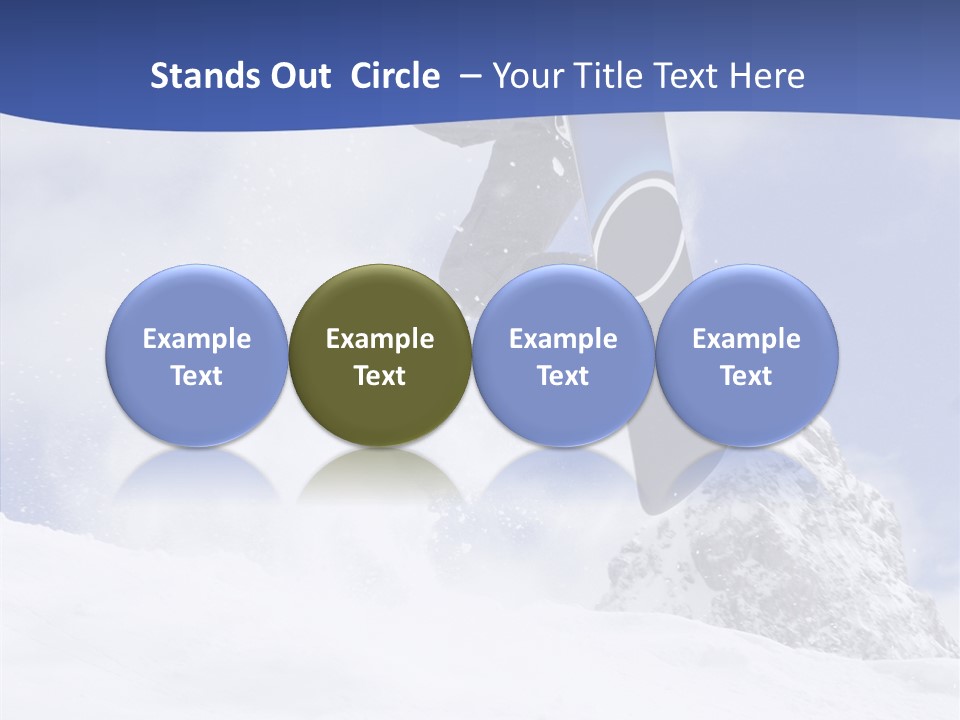 Stands Out  Circle  – Your Title Text Here

Example Text

Example Text

Example Text

Example Text